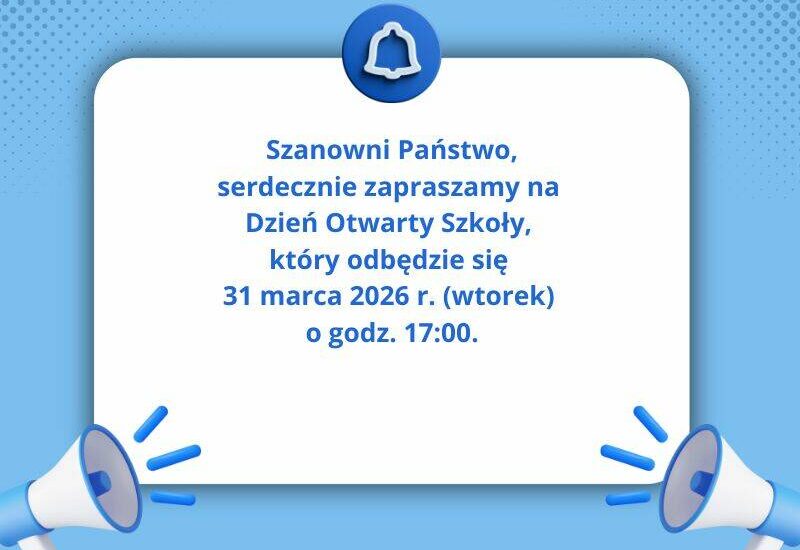 Szanowni Państwo,
serdecznie zapraszamy na
Dzień Otwarty Szkoły,
który odbędzie się
31 marca 2026 r. (wtorek)
o godz. 17:00.